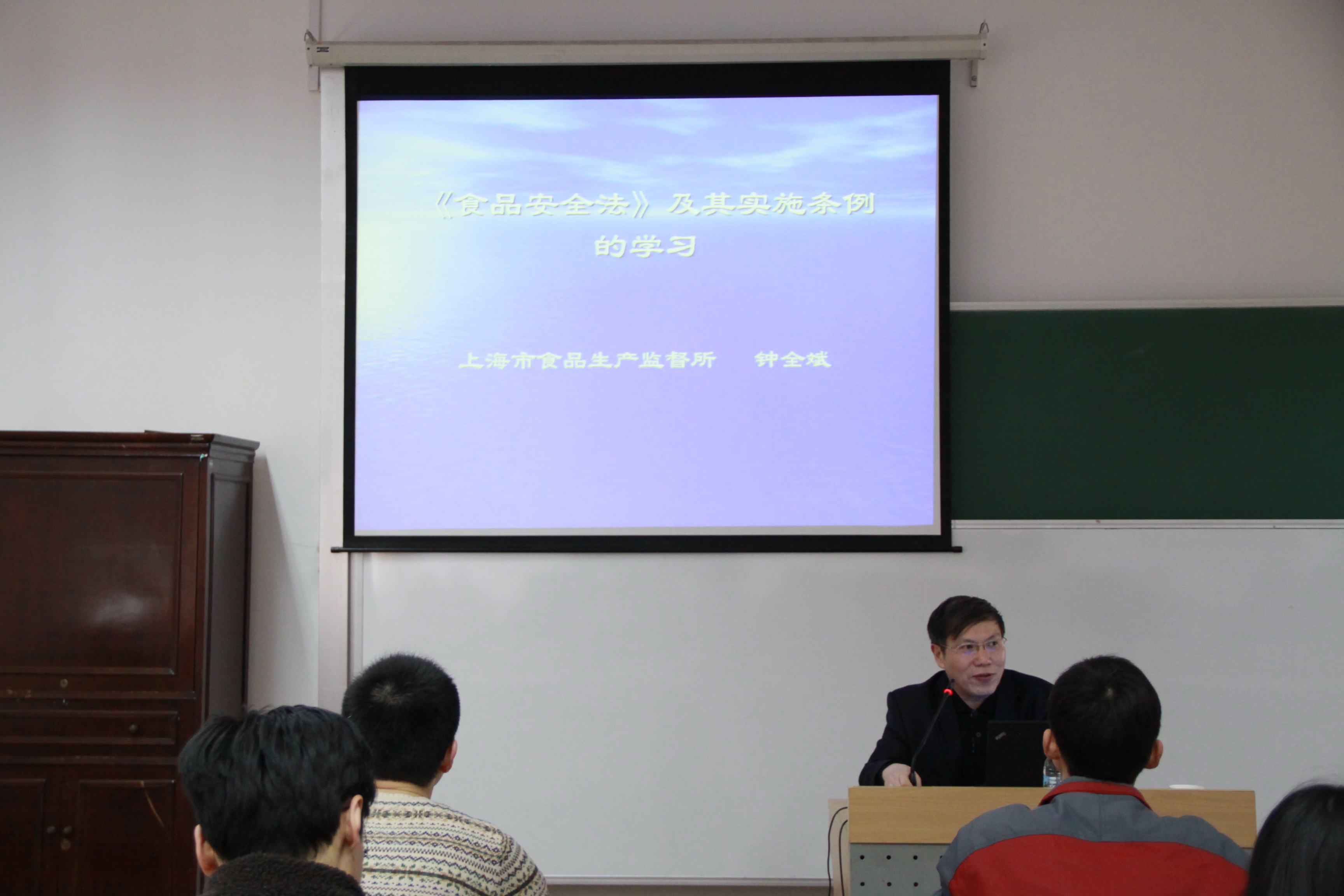 《食品安全法》及其实施条例的学习

上海市食品生产监督所　　钟全斌